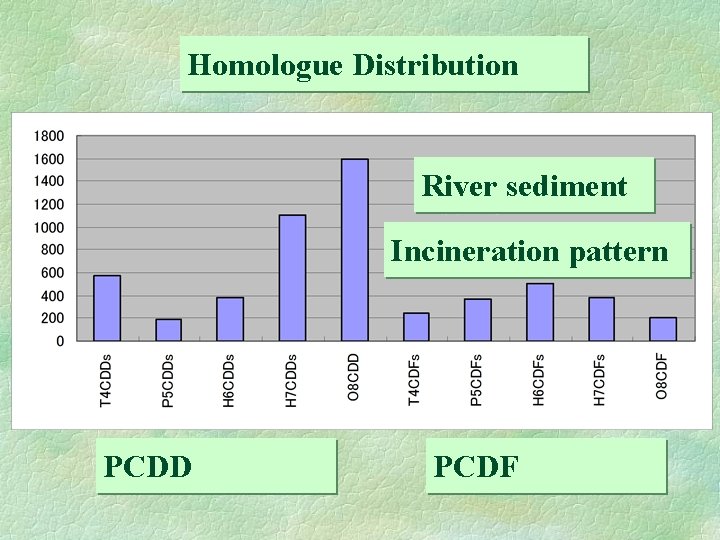 Homologue Distribution

1800
1600
1400
1200
1000
800
600
400
200
0

River sediment

Incineration pattern

T4CDDs
P5CDDs
H6CDDs
H7CDDs
O8CDD
T4CDFs
P5CDFs
H6CDFs
H7CDFs
O8CDF

PCDD

PCDF